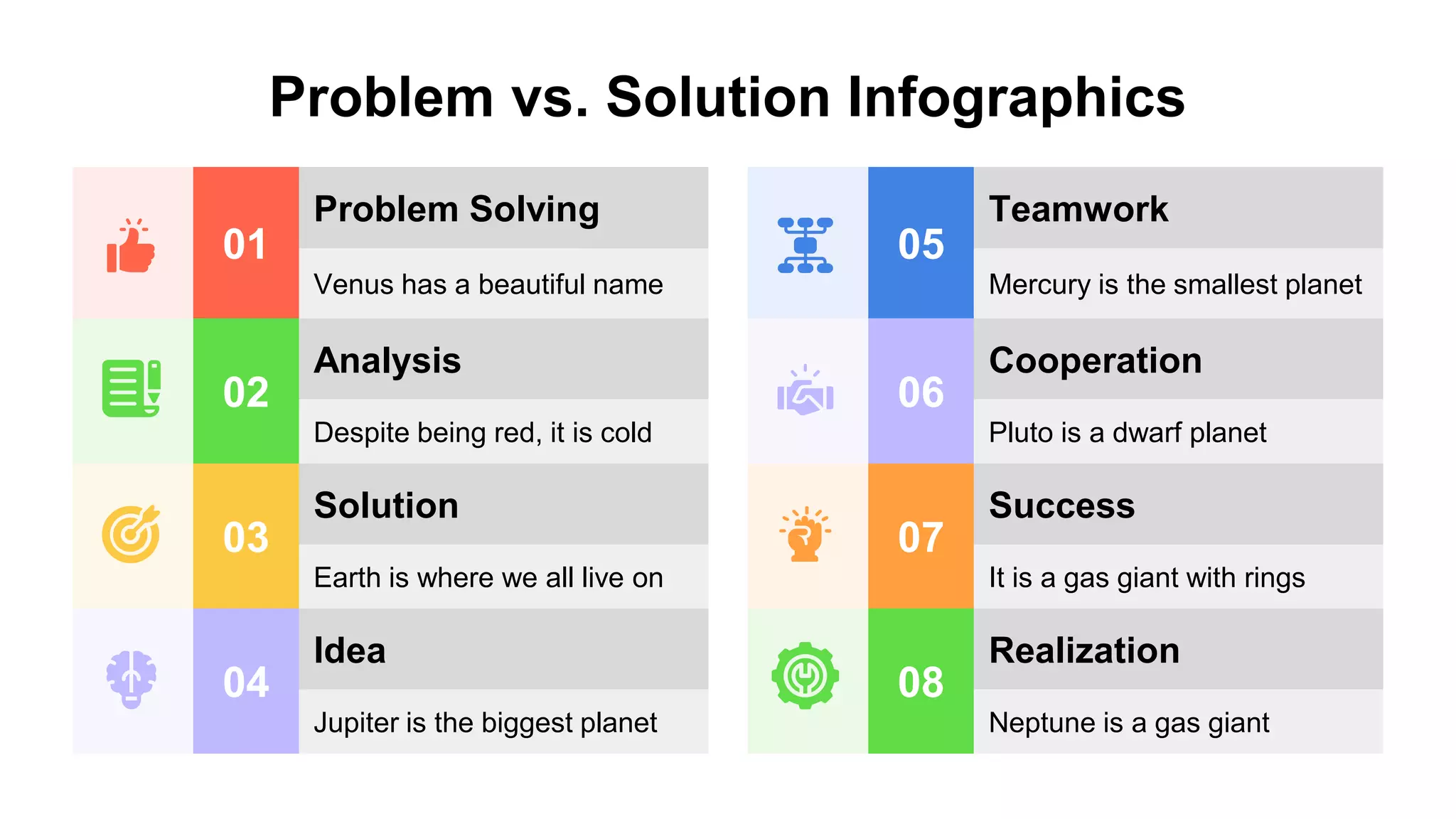 Problem vs. Solution Infographics

01
Problem Solving
Venus has a beautiful name

02
Analysis
Despite being red, it is cold

03
Solution
Earth is where we all live on

04
Idea
Jupiter is the biggest planet

05
Teamwork
Mercury is the smallest planet

06
Cooperation
Pluto is a dwarf planet

07
Success
It is a gas giant with rings

08
Realization
Neptune is a gas giant